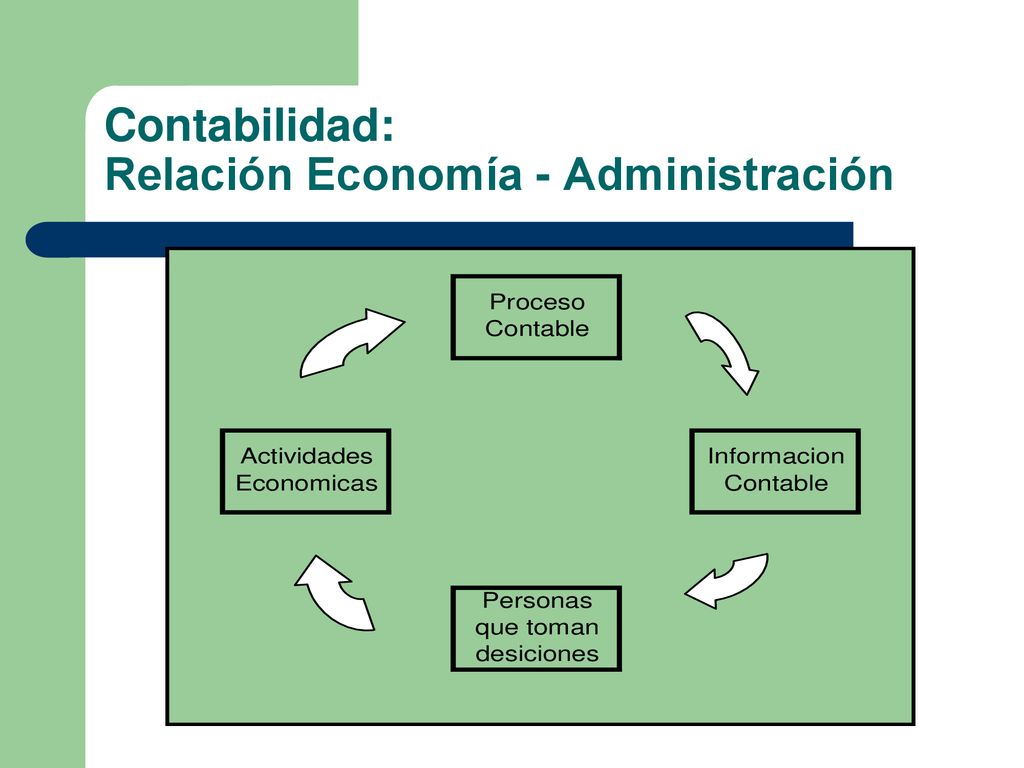 Contabilidad:
Relación Economía - Administración

Proceso Contable

Informacion Contable

Personas que toman desiciones

Actividades Economicas